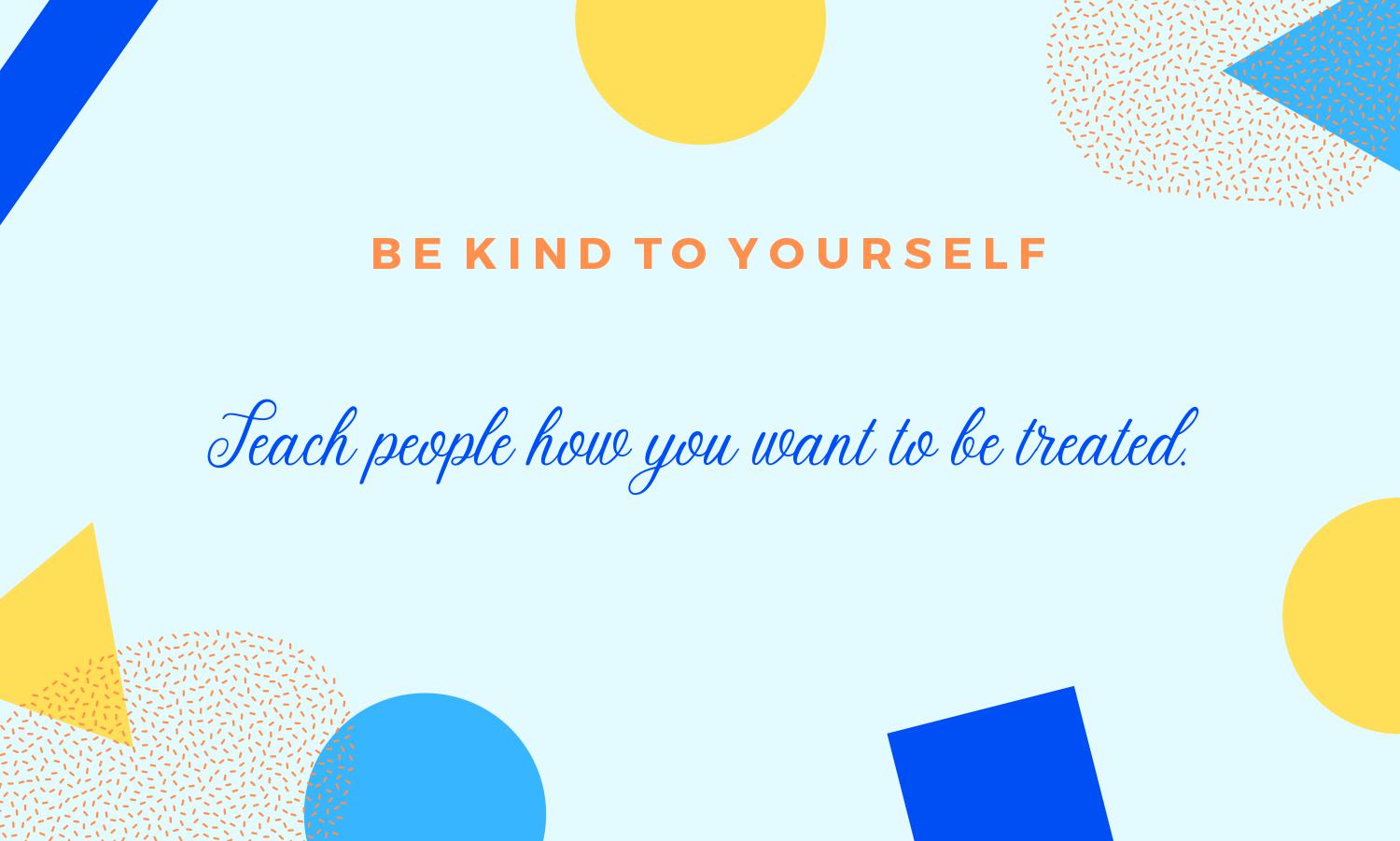 BE KIND TO YOURSELF

Teach people how you want to be treated.